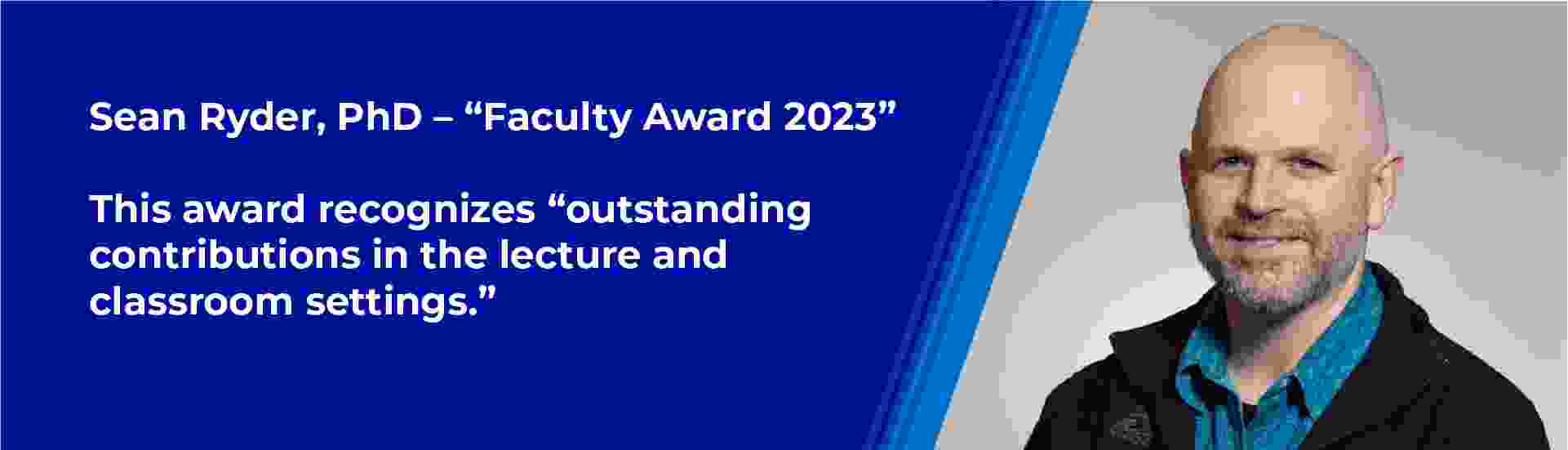 Sean Ryder, PhD – “Faculty Award 2023”

This award recognizes “outstanding contributions in the lecture and classroom settings.”